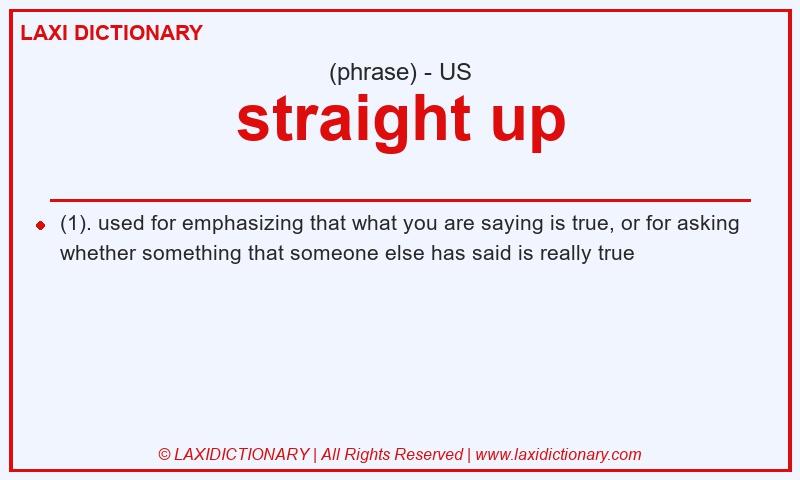 LAXI DICTIONARY

(phrase) - US

straight up

(1). used for emphasizing that what you are saying is true, or for asking whether something that someone else has said is really true

© LAXIDICTIONARY | All Rights Reserved | www.laxidictionary.com